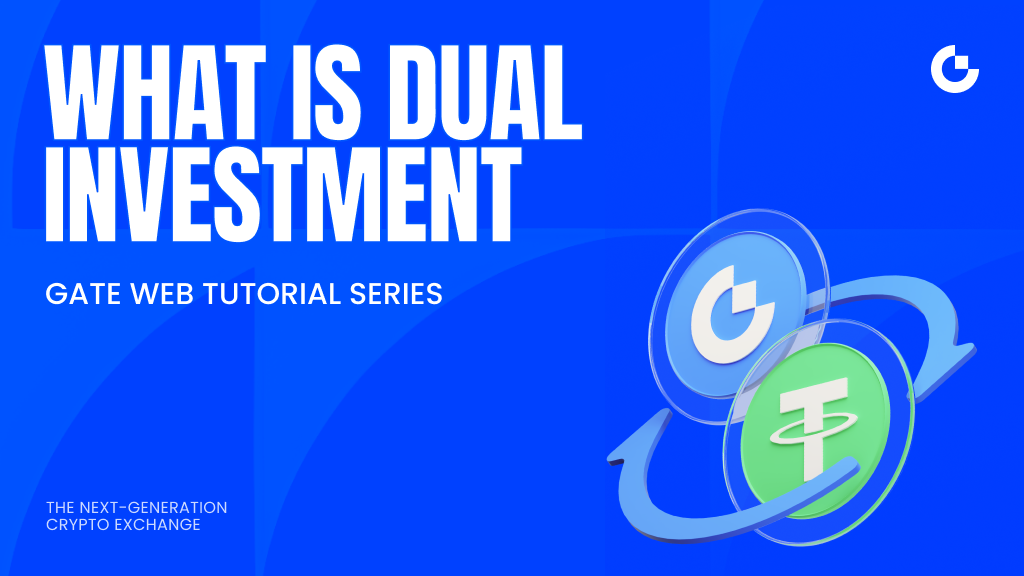 WHAT IS DUAL INVESTMENT

GATE WEB TUTORIAL SERIES

THE NEXT-GENERATION CRYPTO EXCHANGE